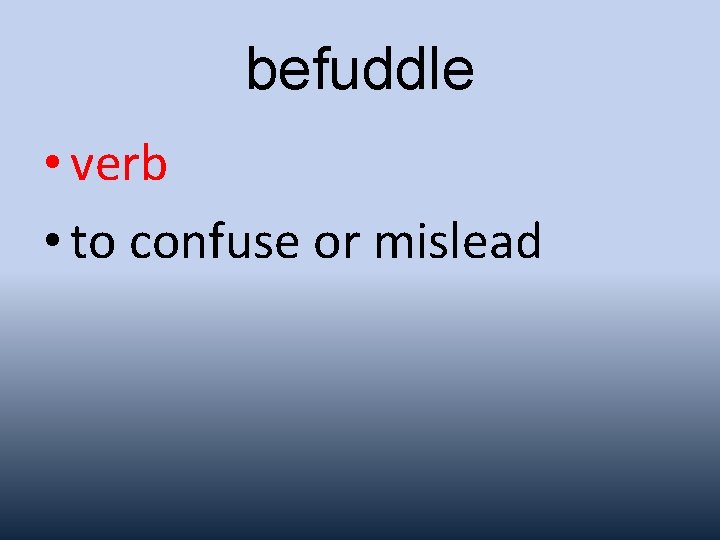 befuddle

• verb
• to confuse or mislead